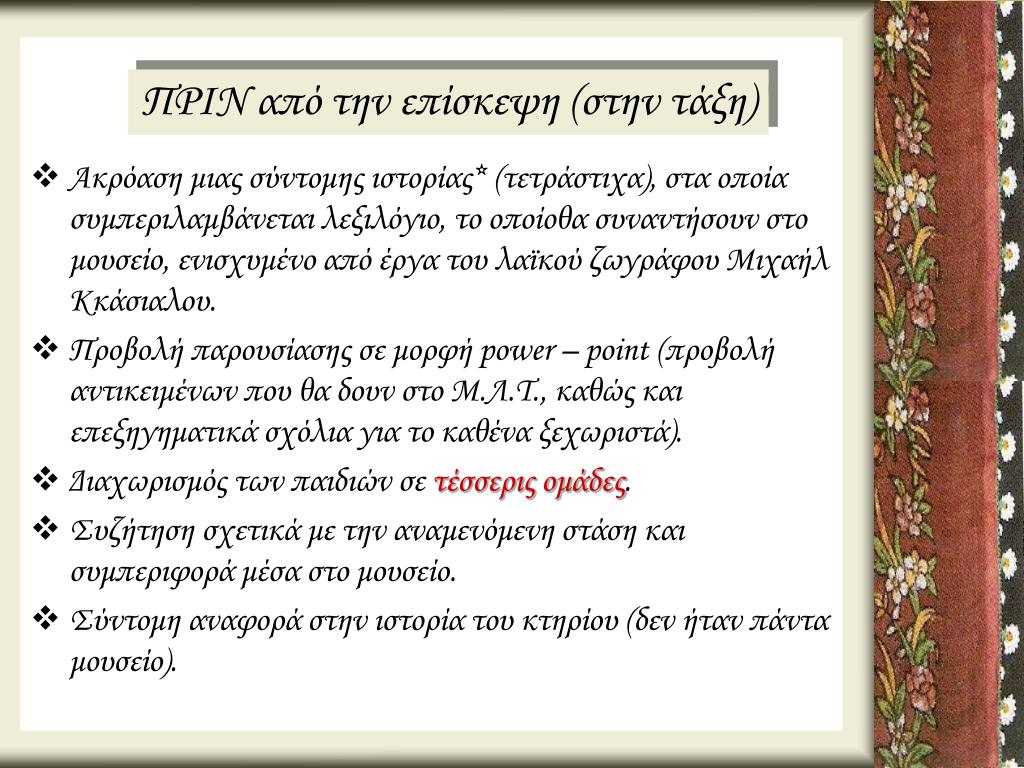 ΠΡΙΝ από την επίσκεψη (στην τάξη)

❖ Ακρόαση μιας σύντομης ιστορίας* (τετράστιχα), στα οποία συμπεριλαμβάνεται λεξιλόγιο, το οποίοθα συναντήσουν στο μουσείο, ενισχυμένο από έργα του λαϊκού ζωγράφου Μιχαήλ Κκάσιαλου.

❖ Προβολή παρουσίασης σε μορφή power – point (προβολή αντικειμένων που θα δουν στο Μ.Λ.Τ., καθώς και επεξηγηματικά σχόλια για το καθένα ξεχωριστά).

❖ Διαχωρισμός των παιδιών σε τέσσερις ομάδες.

❖ Συζήτηση σχετικά με την αναμενόμενη στάση και συμπεριφορά μέσα στο μουσείο.

❖ Σύντομη αναφορά στην ιστορία του κτηρίου (δεν ήταν πάντα μουσείο).